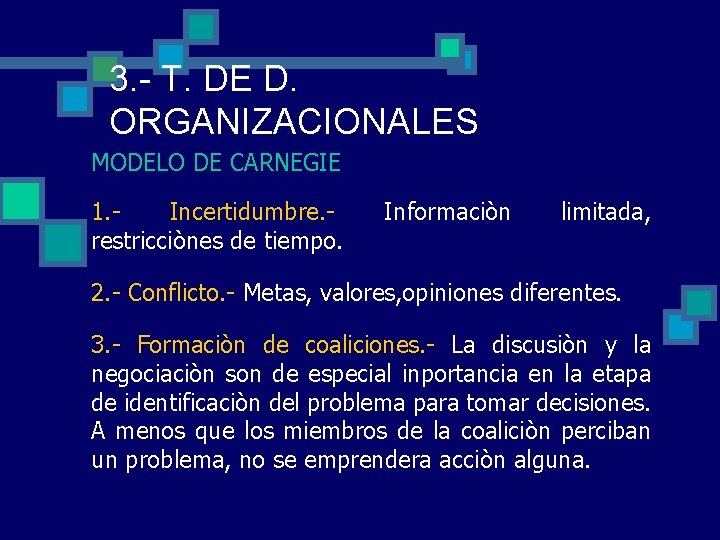 3.- T. DE D. ORGANIZACIONALES

MODELO DE CARNEGIE

1.- Incertidumbre.- Informaciòn limitada, restricciònes de tiempo.

2.- Conflicto.- Metas, valores,opiniones diferentes.

3.- Formaciòn de coaliciones.- La discusiòn y la negociaciòn son de especial inportancia en la etapa de identificaciòn del problema para tomar decisiones. A menos que los miembros de la coaliciòn perciban un problema, no se emprendera acciòn alguna.